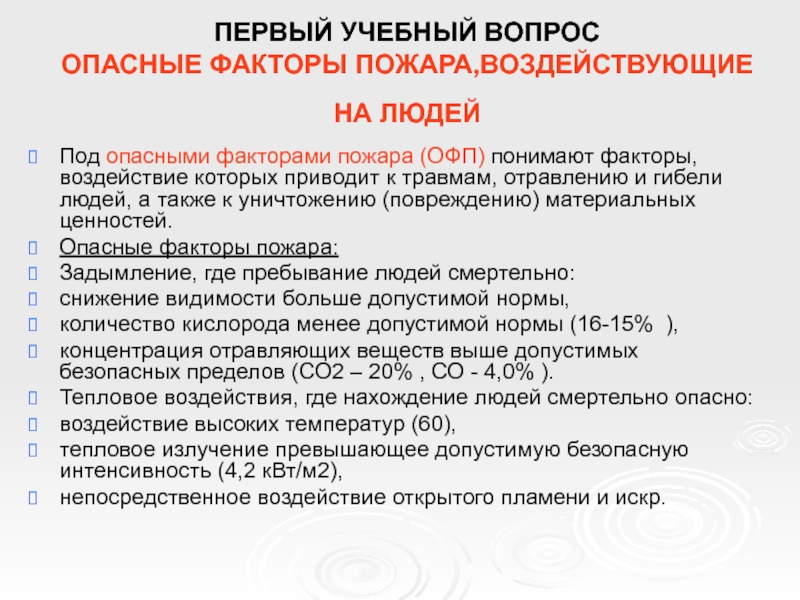 ПЕРВЫЙ УЧЕБНЫЙ ВОПРОС
ОПАСНЫЕ ФАКТОРЫ ПОЖАРА,ВОЗДЕЙСТВУЮЩИЕ НА ЛЮДЕЙ

Под опасными факторами пожара (ОФП) понимают факторы, воздействие которых приводит к травмам, отравлению и гибели людей, а также к уничтожению (повреждению) материальных ценностей.

Опасные факторы пожара:

Задымление, где пребывание людей смертельно:

снижение видимости больше допустимой нормы,

количество кислорода менее допустимой нормы (16-15% ),

концентрация отравляющих веществ выше допустимых безопасных пределов (СО2 – 20% , СО - 4,0% ).

Тепловое воздействия, где нахождение людей смертельно опасно:

воздействие высоких температур (60),

тепловое излучение превышающее допустимую безопасную интенсивность (4,2 кВт/м2),

непосредственное воздействие открытого пламени и искр.